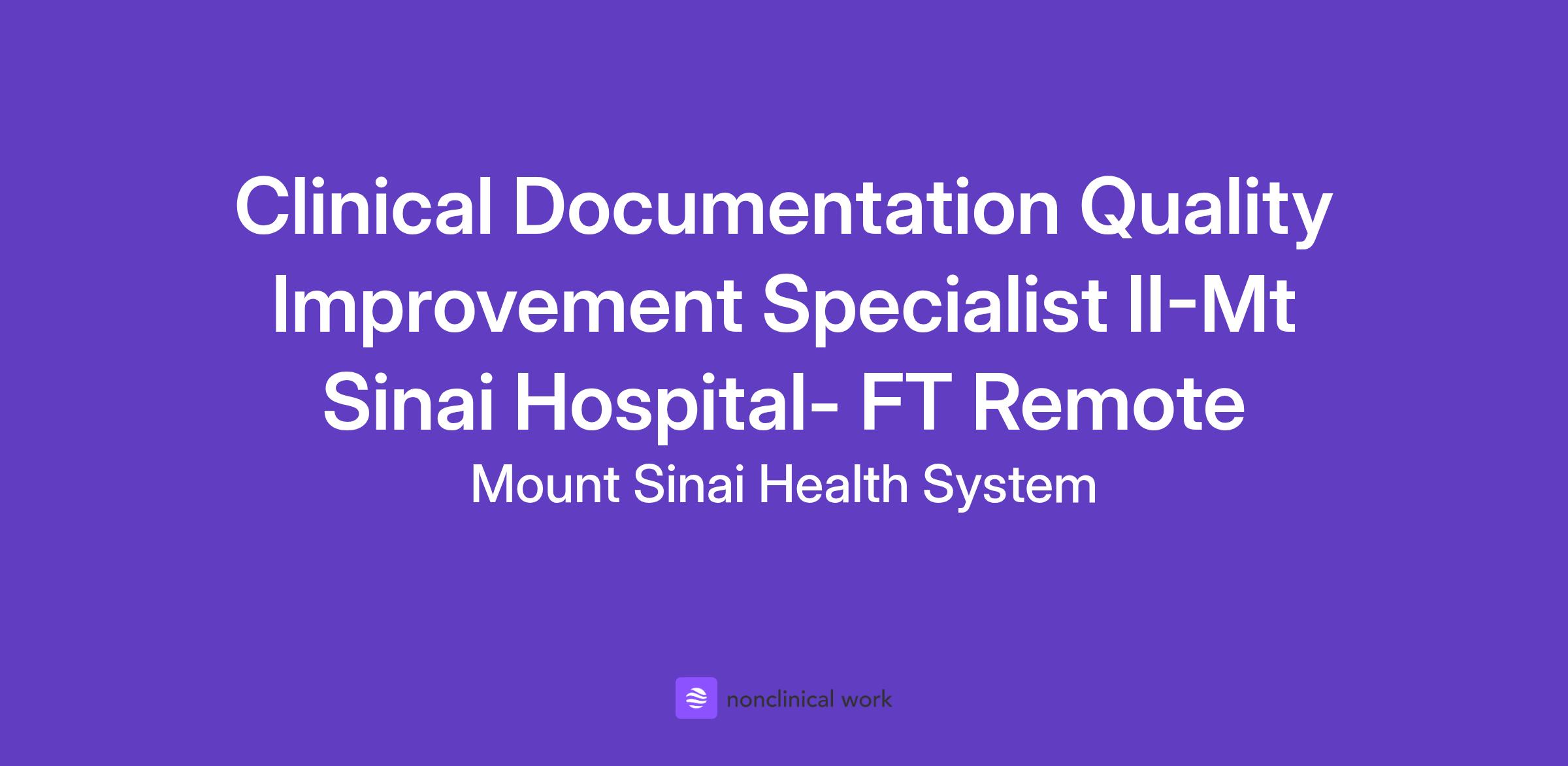 Clinical Documentation Quality Improvement Specialist II-Mt Sinai Hospital- FT Remote

Mount Sinai Health System

nonclinical work